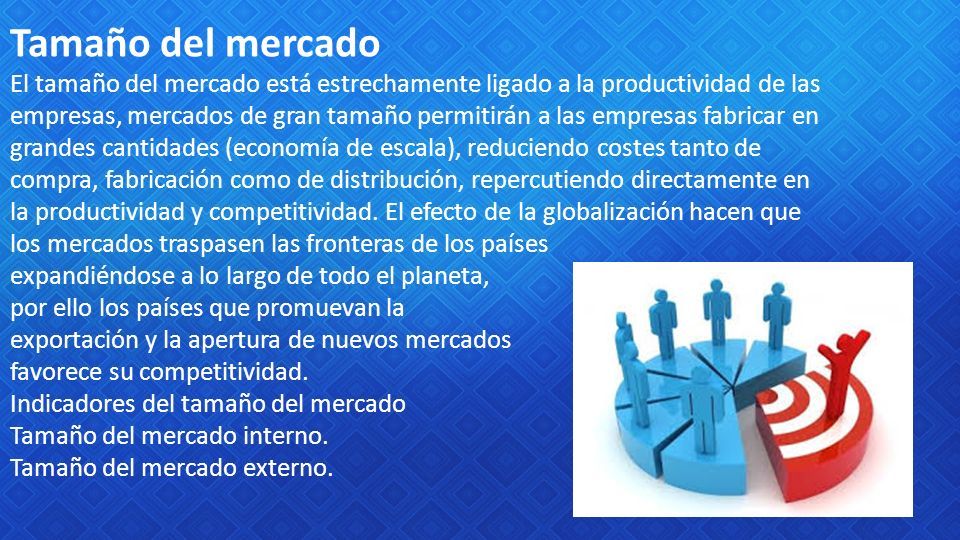 Tamaño del mercado

El tamaño del mercado está estrechamente ligado a la productividad de las empresas, mercados de gran tamaño permitirán a las empresas fabricar en grandes cantidades (economía de escala), reduciendo costes tanto de compra, fabricación como de distribución, repercutiendo directamente en la productividad y competitividad. El efecto de la globalización hacen que los mercados traspasen las fronteras de los países expandiéndose a lo largo de todo el planeta, por ello los países que promuevan la exportación y la apertura de nuevos mercados favorece su competitividad.

Indicadores del tamaño del mercado

Tamaño del mercado interno.

Tamaño del mercado externo.